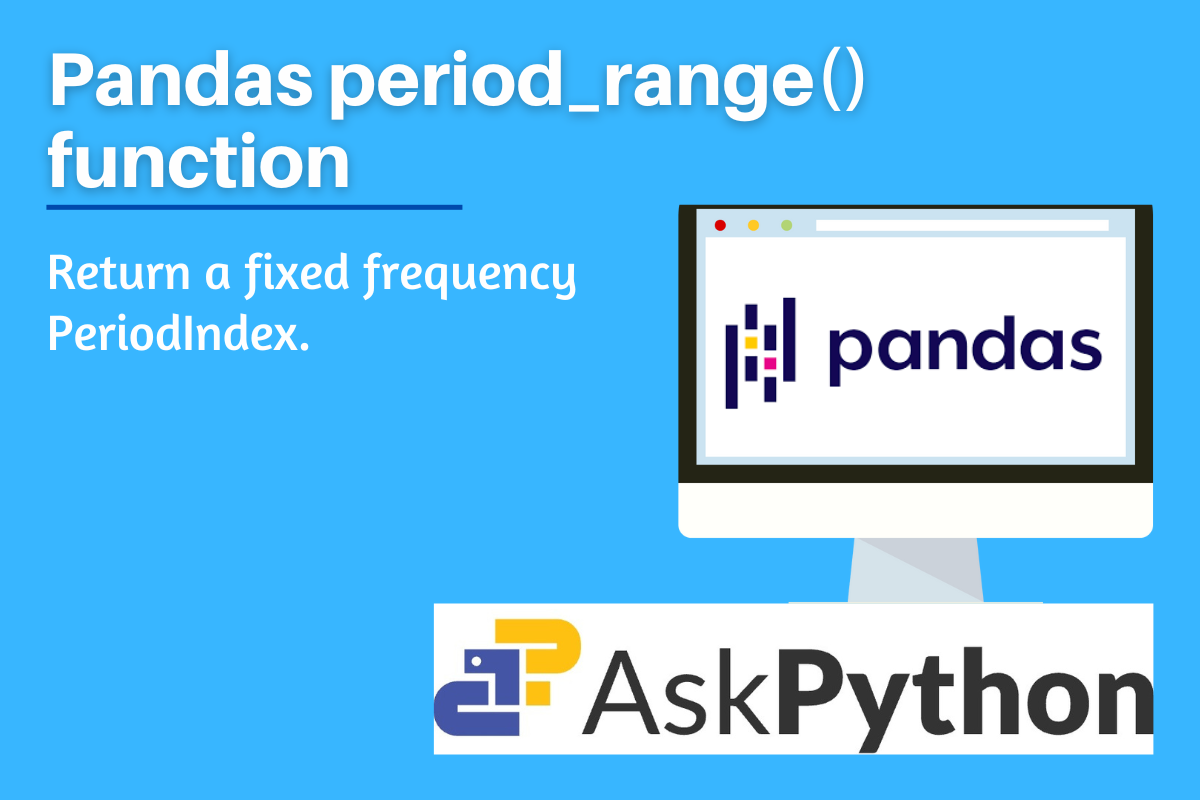 Pandas period_range() function

Return a fixed frequency PeriodIndex.

pandas

AskPython